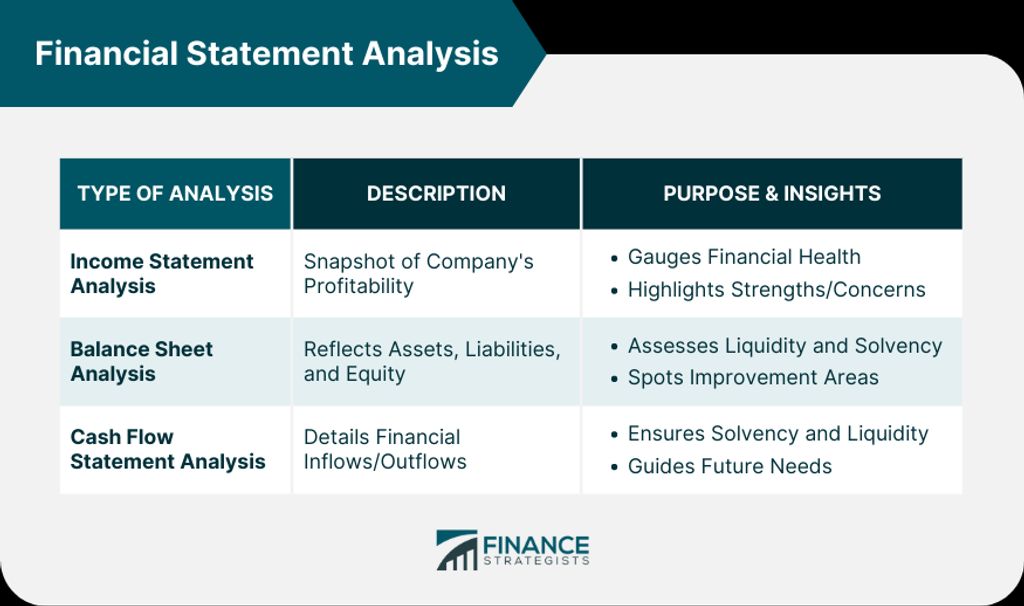 Financial Statement Analysis

| TYPE OF ANALYSIS | DESCRIPTION | PURPOSE & INSIGHTS |
|---|---|---|
| Income Statement Analysis | Snapshot of Company's Profitability | • Gauges Financial Health • Highlights Strengths/Concerns |
| Balance Sheet Analysis | Reflects Assets, Liabilities, and Equity | • Assesses Liquidity and Solvency • Spots Improvement Areas |
| Cash Flow Statement Analysis | Details Financial Inflows/Outflows | • Ensures Solvency and Liquidity • Guides Future Needs |

FINANCE STRATEGISTS